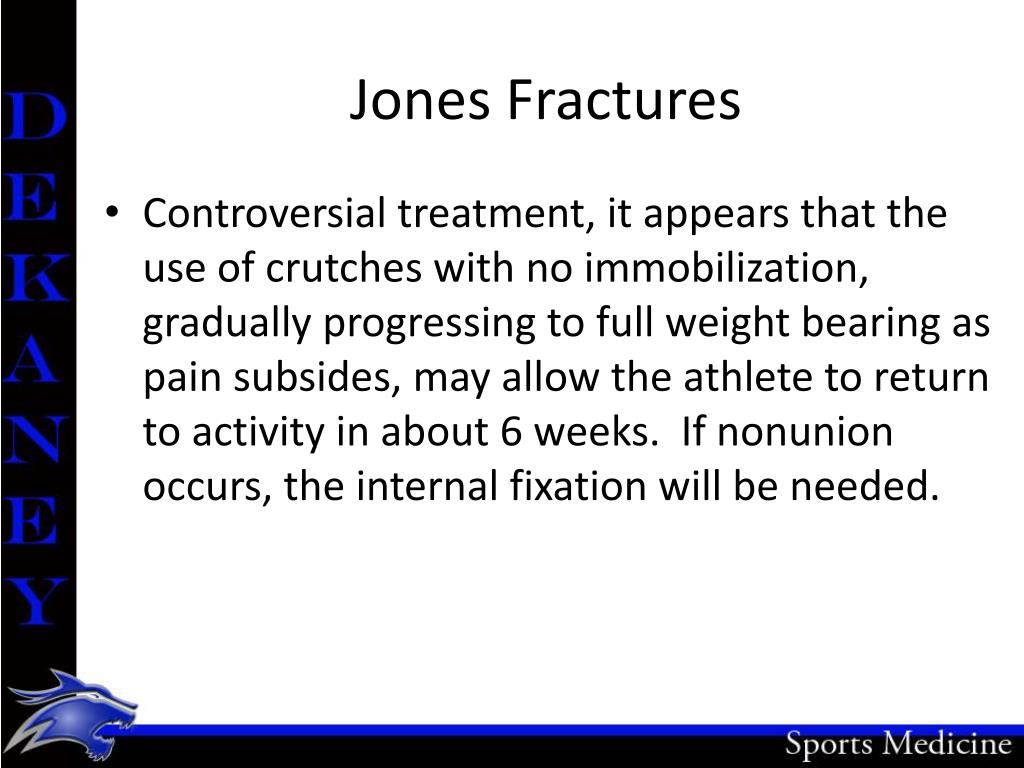 DEKANEY

Jones Fractures

• Controversial treatment, it appears that the use of crutches with no immobilization, gradually progressing to full weight bearing as pain subsides, may allow the athlete to return to activity in about 6 weeks. If nonunion occurs, the internal fixation will be needed.

Sports Medicine